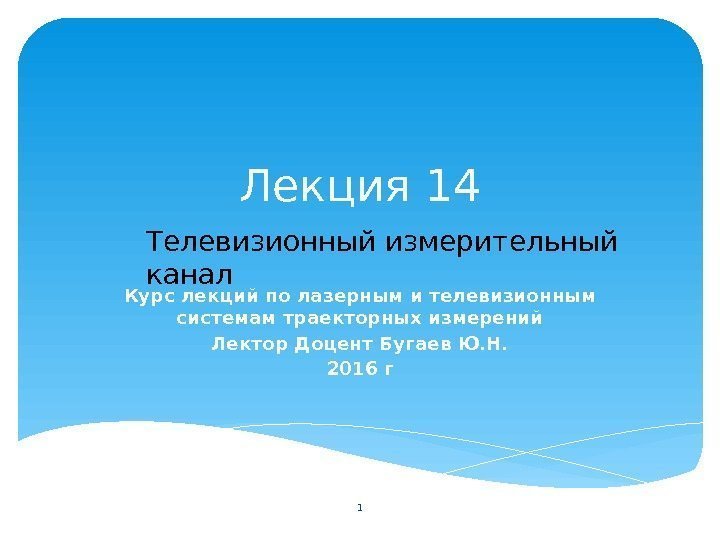 Лекция 14

Телевизионный измерительный канал

Курс лекций по лазерным и телевизионным системам траекторных измерений

Лектор Доцент Бугаев Ю.Н.

2016 г

1